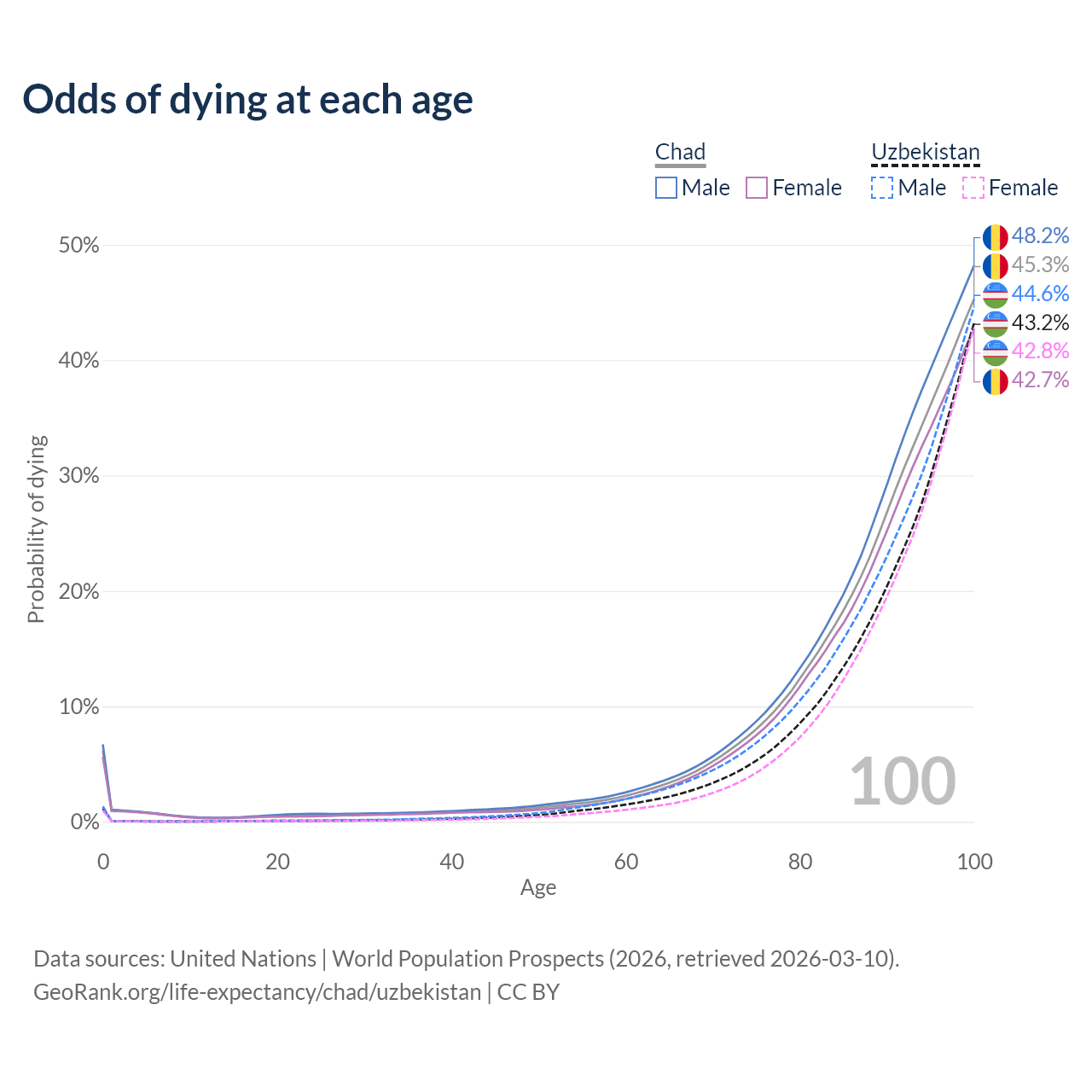 Odds of dying at each age

Chad
Male Female

Uzbekistan
Male Female

48.2%
45.3%
44.6%
43.2%
42.8%
42.7%

Probability of dying

50%
40%
30%
20%
10%
0%

100

0
20
40
60
80
100
Age

Data sources: United Nations | World Population Prospects (2026, retrieved 2026-03-10).
GeoRank.org/life-expectancy/chad/uzbekistan | CC BY